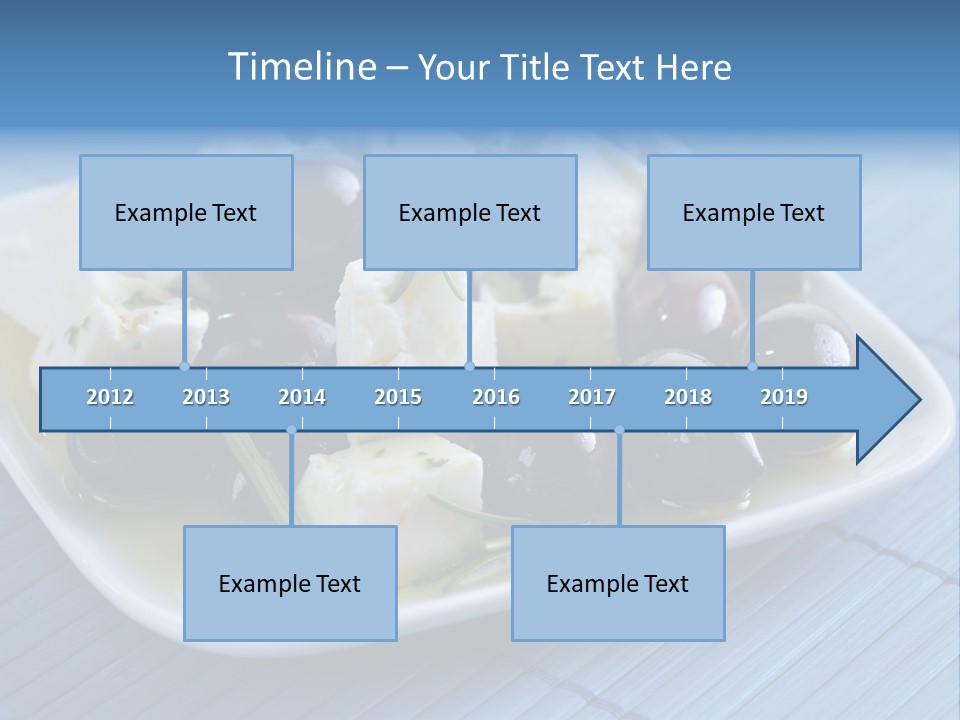 Timeline – Your Title Text Here

Example Text

Example Text

Example Text

2012 2013 2014 2015 2016 2017 2018 2019

Example Text

Example Text